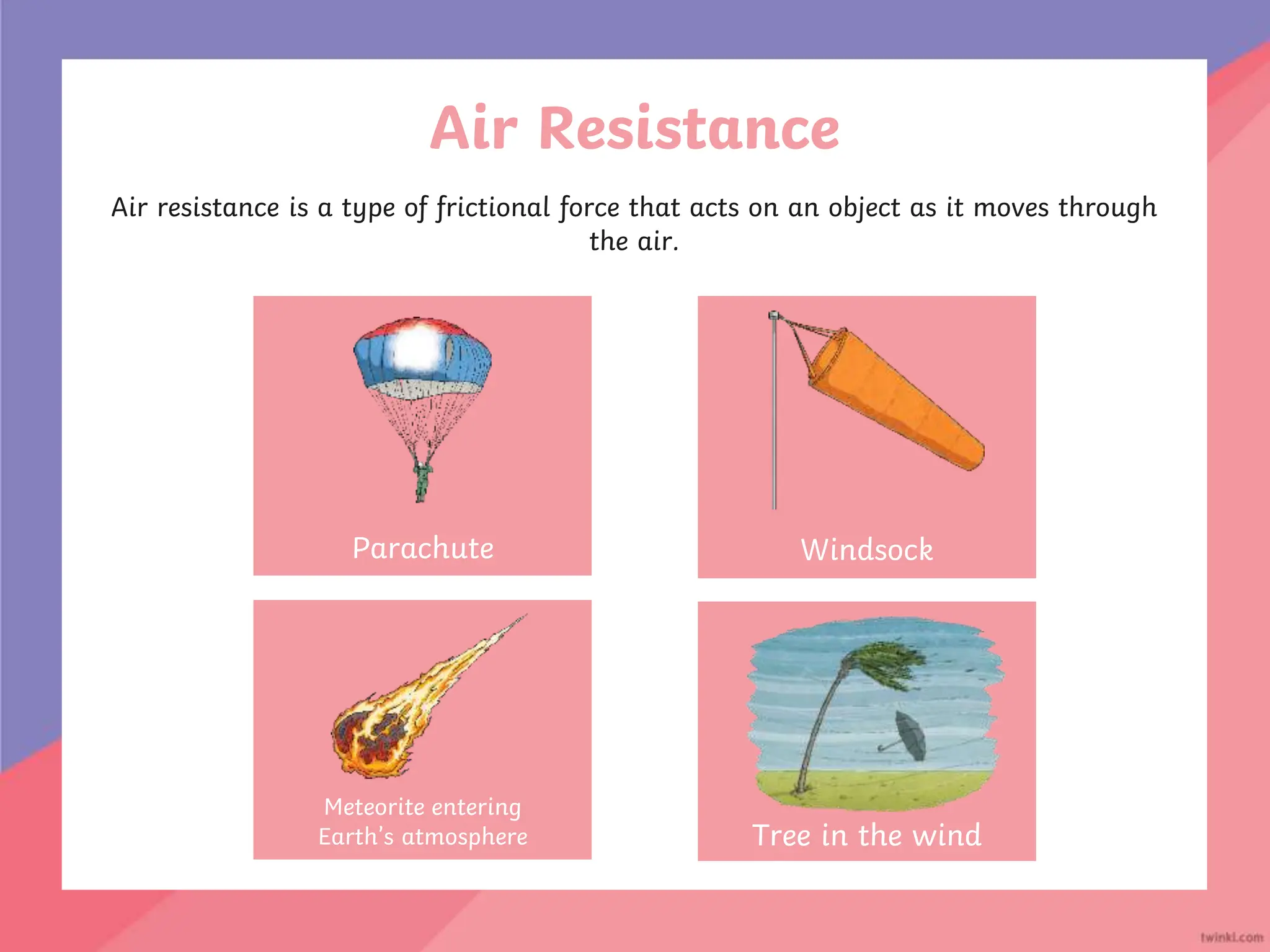 Air Resistance

Air resistance is a type of frictional force that acts on an object as it moves through the air.

Parachute

Windsock

Meteorite entering Earth's atmosphere

Tree in the wind

twinkl.com